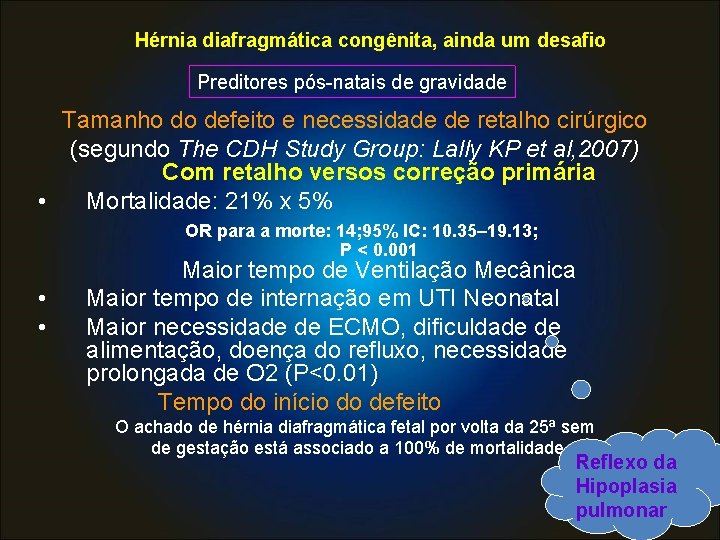 Hérnia diafragmática congênita, ainda um desafio

Preditores pós-natais de gravidade

Tamanho do defeito e necessidade de retalho cirúrgico
(segundo The CDH Study Group: Lally KP et al,2007)

Com retalho versos correção primária

• Mortalidade: 21% x 5%

OR para a morte: 14;95% IC: 10.35–19.13; P < 0.001

Maior tempo de Ventilação Mecânica

• Maior tempo de internação em UTI Neonatal

• Maior necessidade de ECMO, dificuldade de alimentação, doença do refluxo, necessidade prolongada de O2 (P<0.01)

Tempo do início do defeito

O achado de hérnia diafragmática fetal por volta da 25ª sem de gestação está associado a 100% de mortalidade

Reflexo da Hipoplasia pulmonar